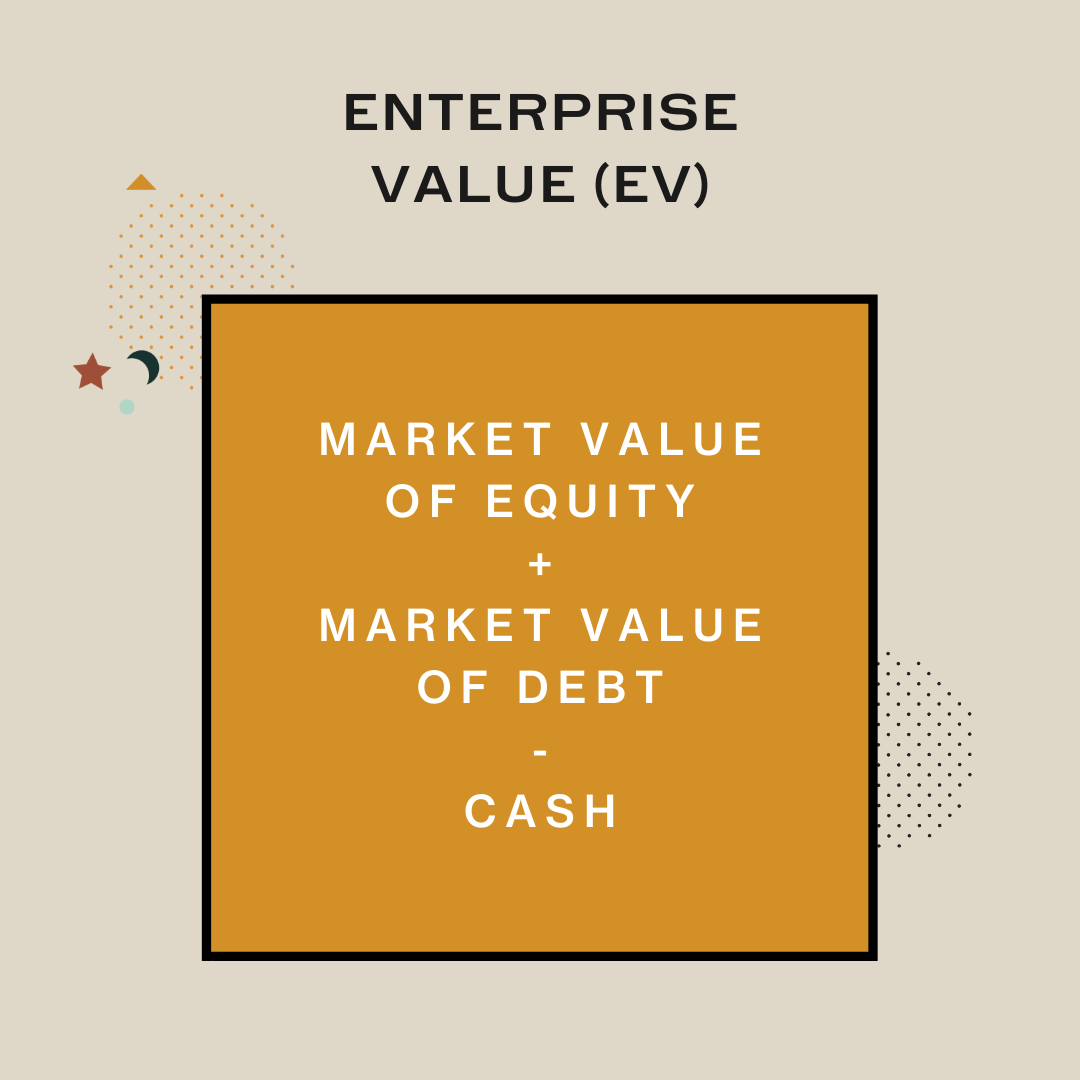 ENTERPRISE VALUE (EV)

MARKET VALUE OF EQUITY
+
MARKET VALUE OF DEBT
-
CASH